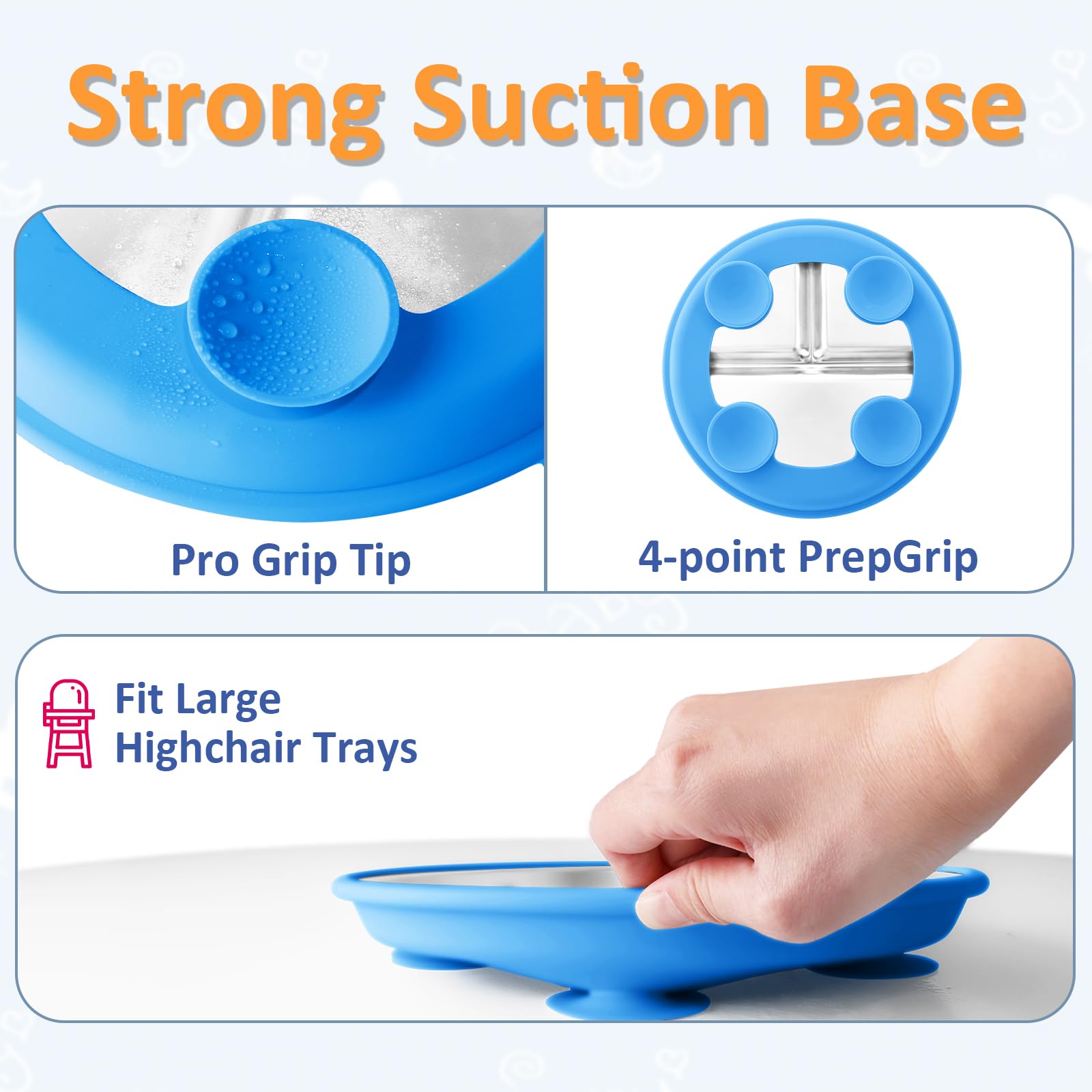 Strong Suction Base

Pro Grip Tip

4-point PrepGrip

Fit Large Highchair Trays